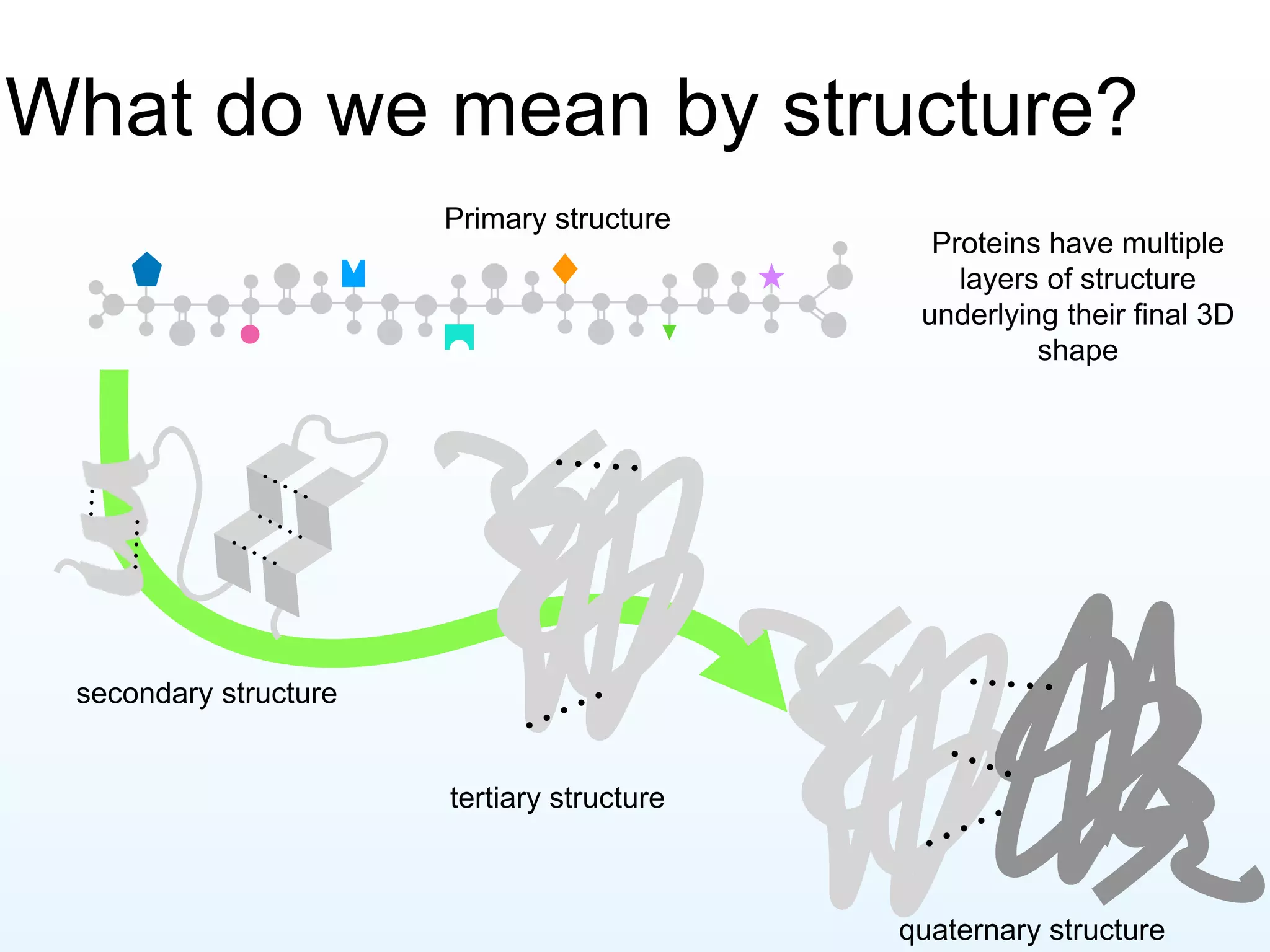 What do we mean by structure?

Primary structure

Proteins have multiple layers of structure underlying their final 3D shape

secondary structure

tertiary structure

quaternary structure